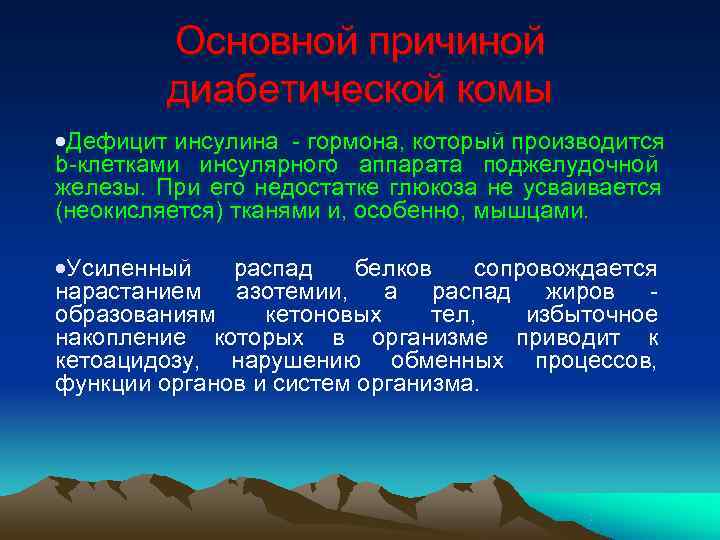 Основной причиной диабетической комы

•Дефицит инсулина - гормона, который производится b-клетками инсулярного аппарата поджелудочной железы. При его недостатке глюкоза не усваивается (неокисляется) тканями и, особенно, мышцами.

•Усиленный распад белков сопровождается нарастанием азотемии, а распад жиров - образованиям кетоновых тел, избыточное накопление которых в организме приводит к кетоацидозу, нарушению обменных процессов, функции органов и систем организма.